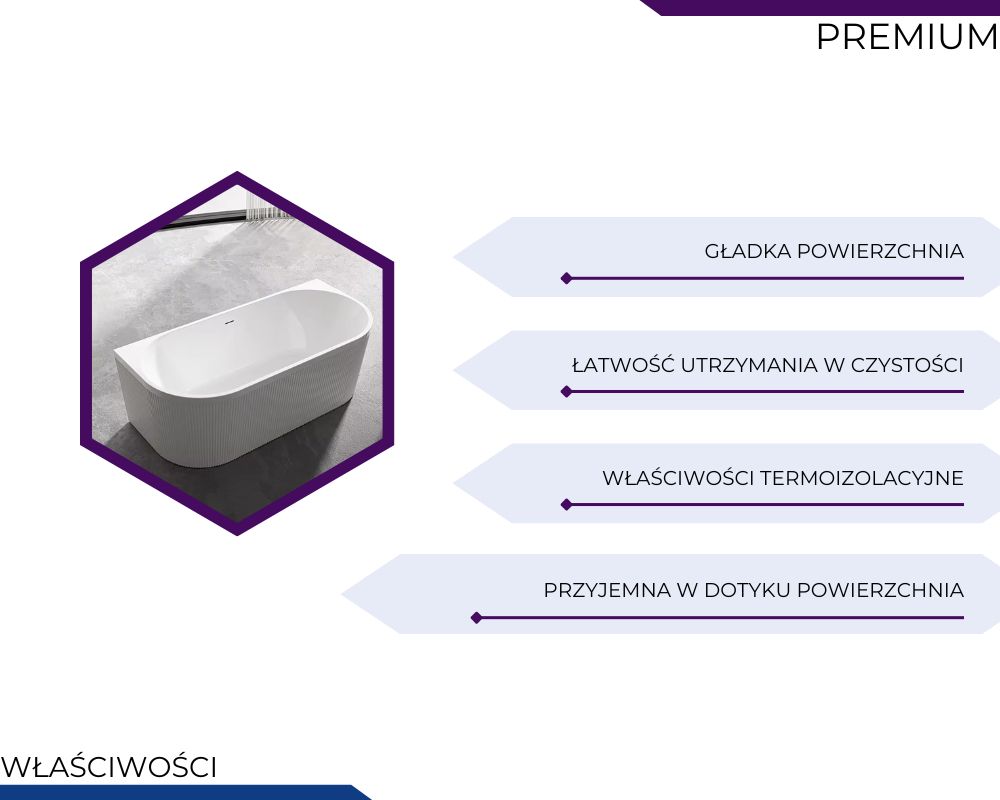 PREMIUM

GŁADKA POWIERZCHNIA

ŁATWOŚĆ UTRZYMANIA W CZYSTOŚCI

WŁAŚCIWOŚCI TERMOIZOLACYJNE

PRZYJEMNA W DOTYKU POWIERZCHNIA

WŁAŚCIWOŚCI